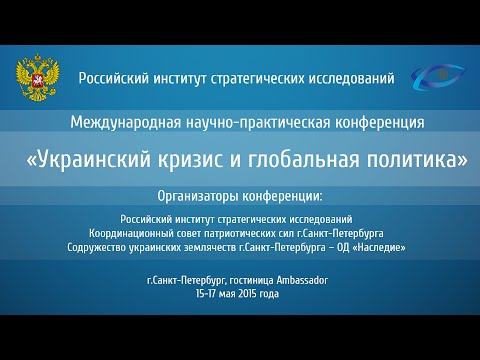 Российский институт стратегических исследований

Международная научно-практическая конференция

«Украинский кризис и глобальная политика»

Организаторы конференции:

Российский институт стратегических исследований
Координационный совет патриотических сил г.Санкт-Петербурга
Содружество украинских землячеств г.Санкт-Петербурга – ОД «Наследие»

г.Санкт-Петербург, гостиница Ambassador
15-17 мая 2015 года